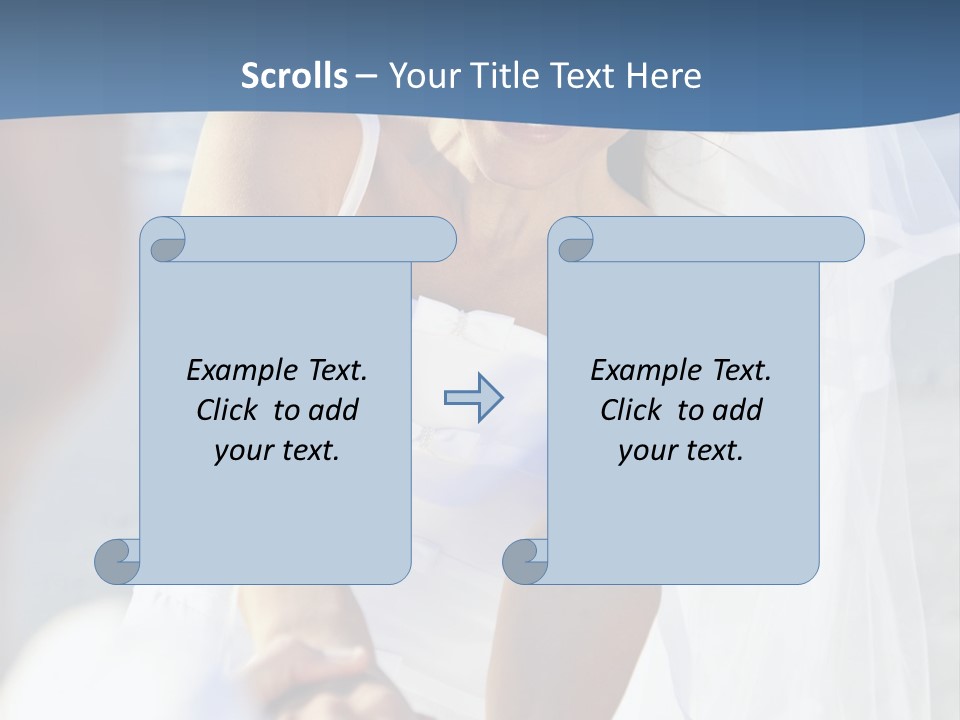 Scrolls – Your Title Text Here

Example Text. Click to add your text.

Example Text. Click to add your text.